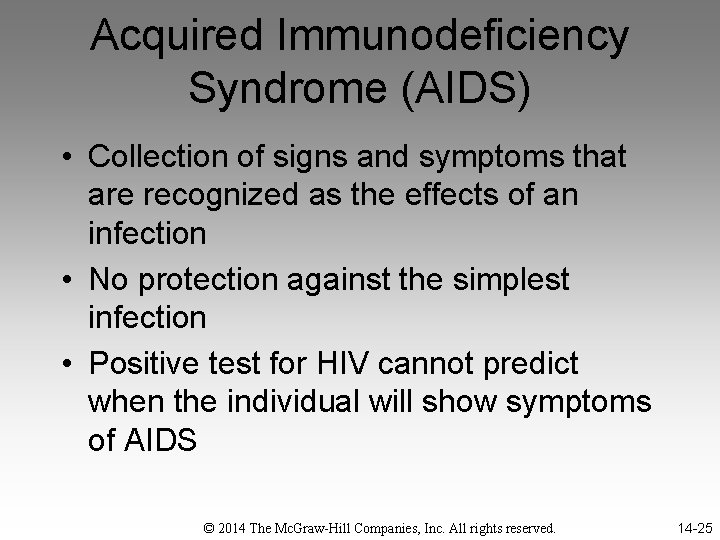 Acquired Immunodeficiency Syndrome (AIDS)

• Collection of signs and symptoms that are recognized as the effects of an infection
• No protection against the simplest infection
• Positive test for HIV cannot predict when the individual will show symptoms of AIDS

© 2014 The McGraw-Hill Companies, Inc. All rights reserved.

14-25